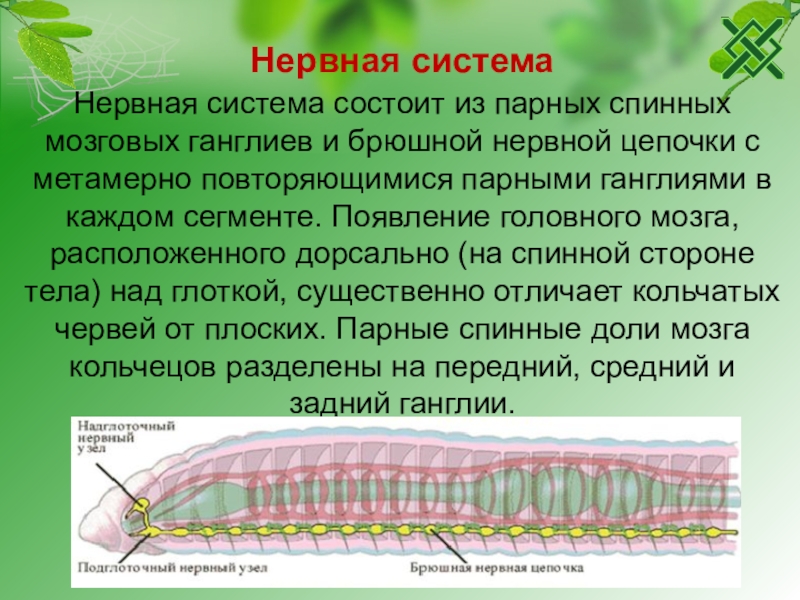 Нервная система

Нервная система состоит из парных спинных мозговых ганглиев и брюшной нервной цепочки с метамерно повторяющимися парными ганглиями в каждом сегменте. Появление головного мозга, расположенного дорсально (на спинной стороне тела) над глоткой, существенно отличает кольчатых червей от плоских. Парные спинные доли мозга кольчецов разделены на передний, средний и задний ганглии.

Надглоточный нервный узел

Подглоточный нервный узел

Брюшная нервная цепочка